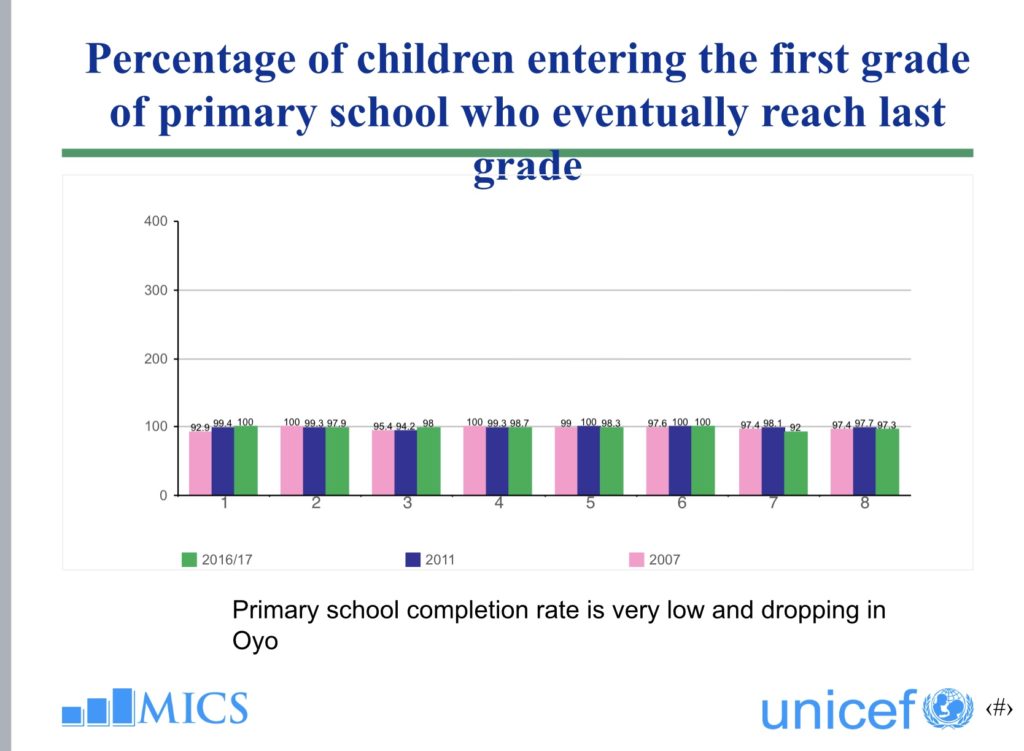 Percentage of children entering the first grade of primary school who eventually reach last grade

400
300
200
100
0

92.9 99.4 100
100 99.3 97.9
95.4 94.2 98
100 99.3 98.7
99 100 98.3
97.6 100 100
97.4 98.1 92
97.4 97.7 97.3

1 2 3 4 5 6 7 8

2016/17
2011
2007

Primary school completion rate is very low and dropping in Oyo

MICS

unicef

‹#›